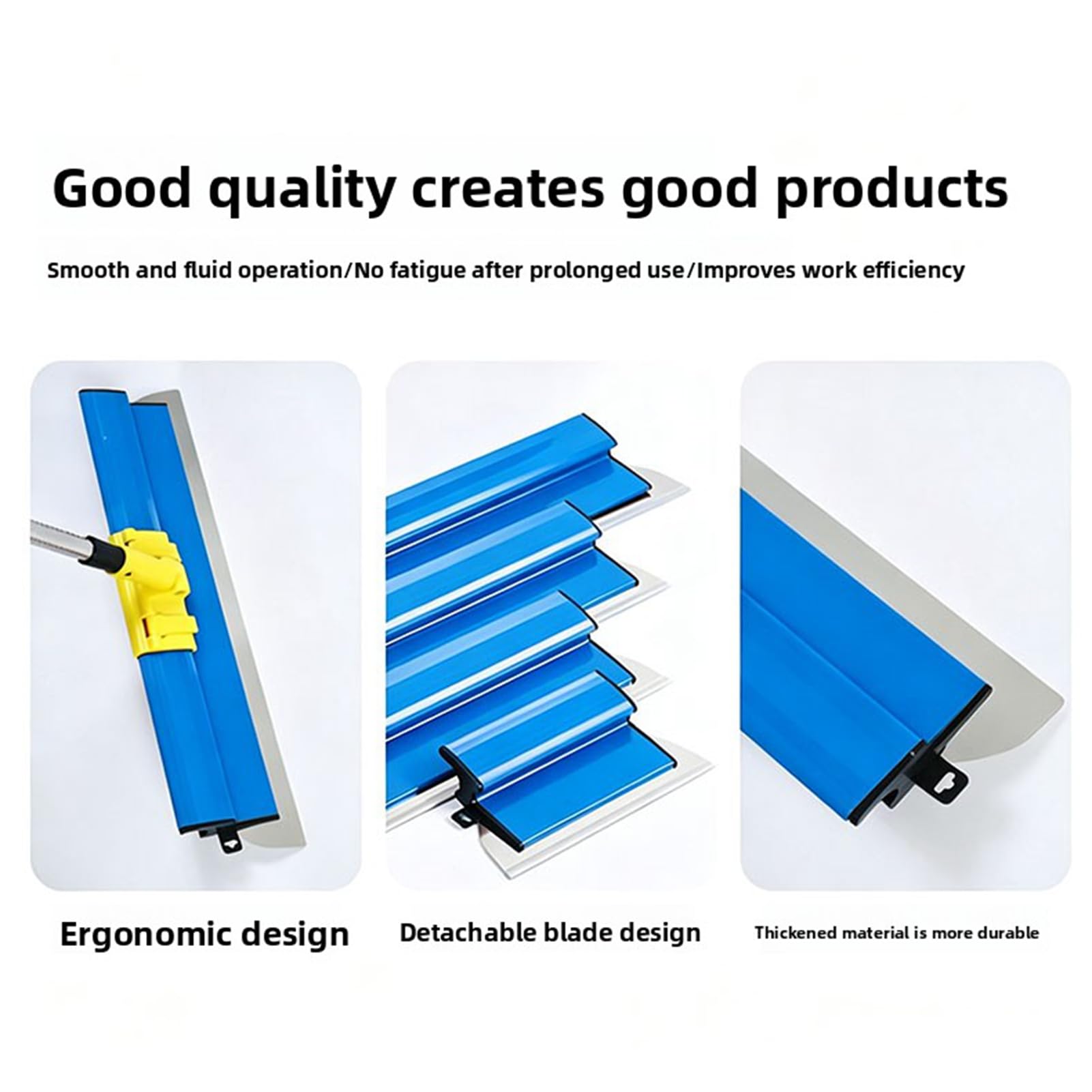 Good quality creates good products

Smooth and fluid operation/No fatigue after prolonged use/Improves work efficiency

Ergonomic design

Detachable blade design

Thickened material is more durable